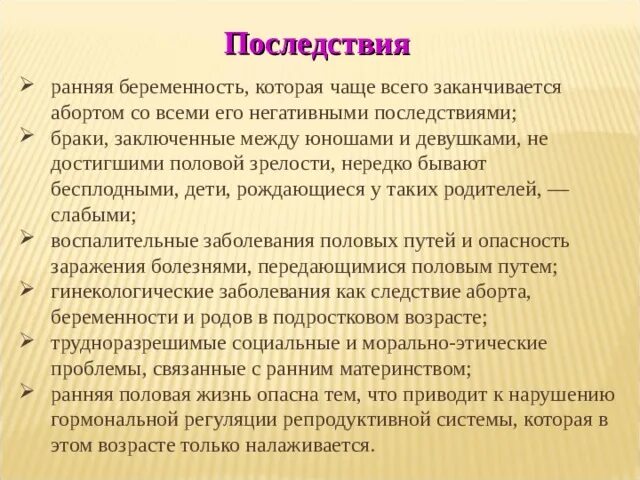 Последствия

➢ ранняя беременность, которая чаще всего заканчивается абортом со всеми его негативными последствиями;

➢ браки, заключенные между юношами и девушками, не достигшими половой зрелости, нередко бывают бесплодными, дети, рождающиеся у таких родителей, — слабыми;

➢ воспалительные заболевания половых путей и опасность заражения болезнями, передающимися половым путем;

➢ гинекологические заболевания как следствие аборта, беременности и родов в подростковом возрасте;

➢ трудноразрешимые социальные и морально-этические проблемы, связанные с ранним материнством;

➢ ранняя половая жизнь опасна тем, что приводит к нарушению гормональной регуляции репродуктивной системы, которая в этом возрасте только налаживается.